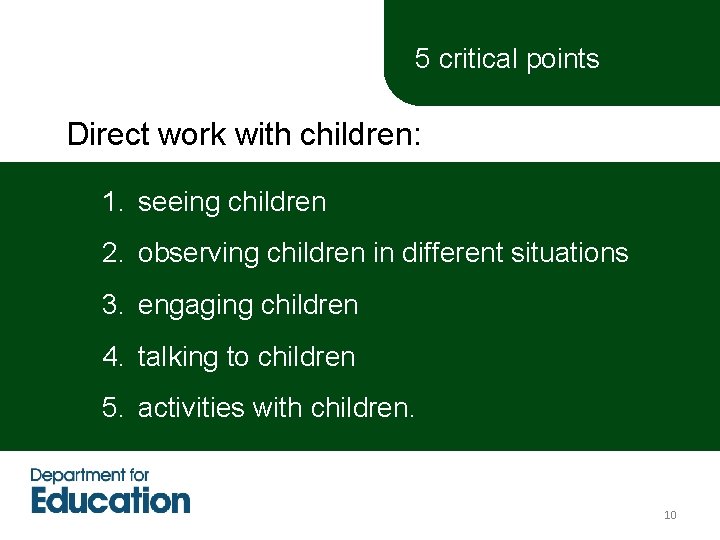 5 critical points

Direct work with children:

1. seeing children
2. observing children in different situations
3. engaging children
4. talking to children
5. activities with children.

Department for
Education

10